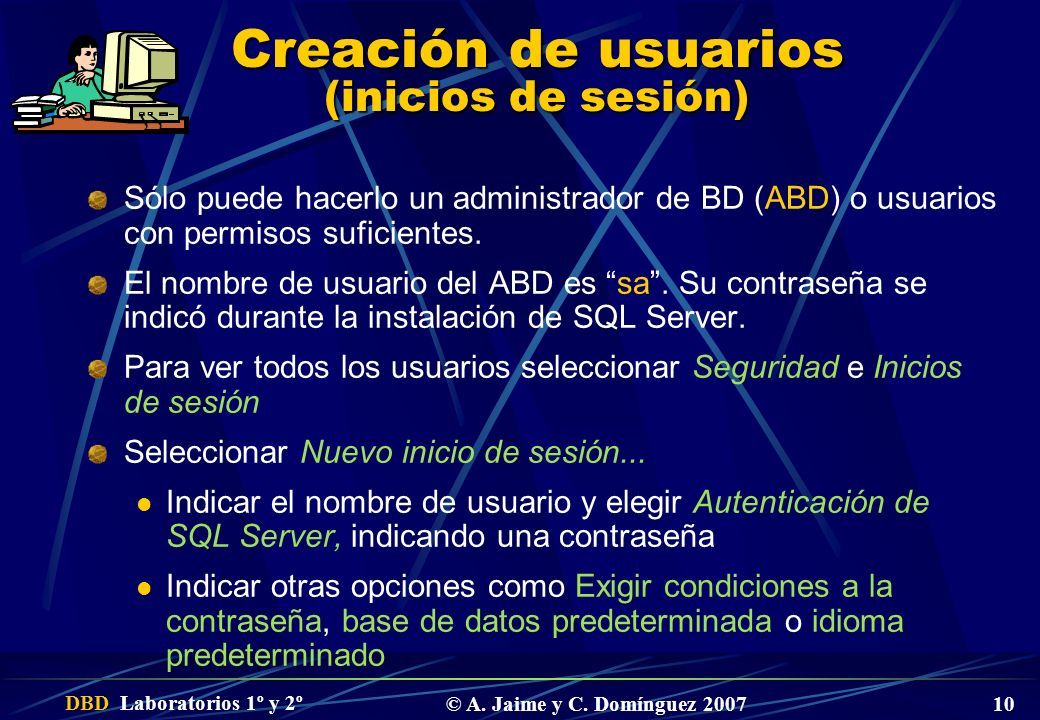 Creación de usuarios
(inicios de sesión)

Sólo puede hacerlo un administrador de BD (ABD) o usuarios con permisos suficientes.

El nombre de usuario del ABD es “sa”. Su contraseña se indicó durante la instalación de SQL Server.

Para ver todos los usuarios seleccionar Seguridad e Inicios de sesión

Seleccionar Nuevo inicio de sesión...

Indicar el nombre de usuario y elegir Autenticación de SQL Server, indicando una contraseña

Indicar otras opciones como Exigir condiciones a la contraseña, base de datos predeterminada o idioma predeterminado

DBD Laboratorios 1º y 2º © A. Jaime y C. Domínguez 2007 10